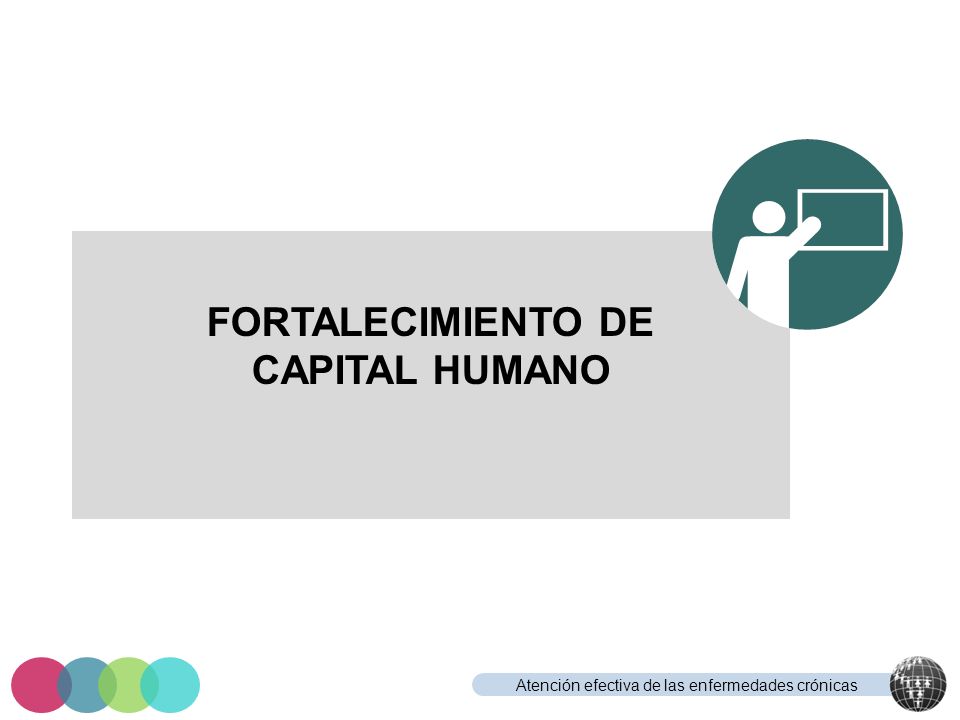 FORTALECIMIENTO DE CAPITAL HUMANO

Atención efectiva de las enfermedades crónicas